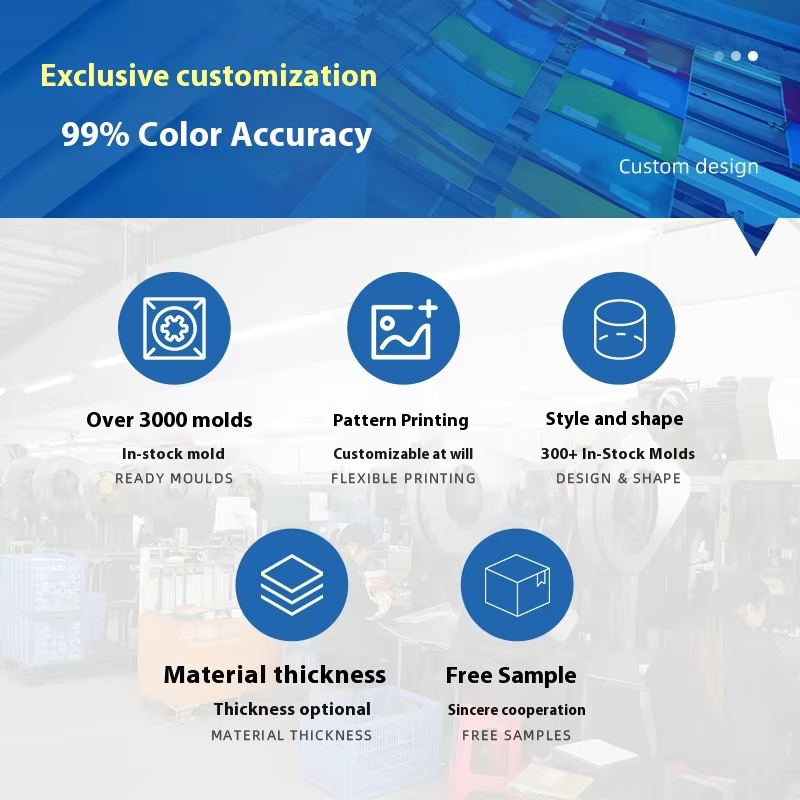 Exclusive customization

99% Color Accuracy

Custom design

Over 3000 molds
In-stock mold
READY MOULDS

Pattern Printing
Customizable at will
FLEXIBLE PRINTING

Style and shape
300+ In-Stock Molds
DESIGN & SHAPE

Material thickness
Thickness optional
MATERIAL THICKNESS

Free Sample
Sincere cooperation
FREE SAMPLES